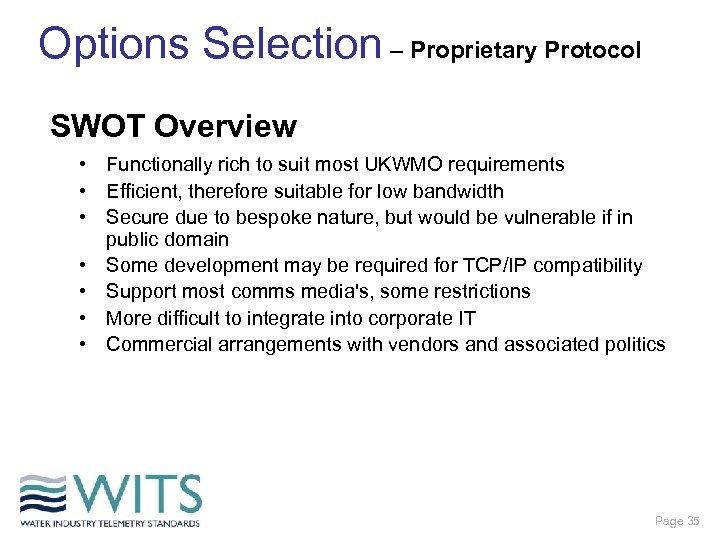 Options Selection – Proprietary Protocol

SWOT Overview

• Functionally rich to suit most UKWMO requirements
• Efficient, therefore suitable for low bandwidth
• Secure due to bespoke nature, but would be vulnerable if in public domain
• Some development may be required for TCP/IP compatibility
• Support most comms media's, some restrictions
• More difficult to integrate into corporate IT
• Commercial arrangements with vendors and associated politics

WITS
WATER INDUSTRY TELEMETRY STANDARDS

Page 35